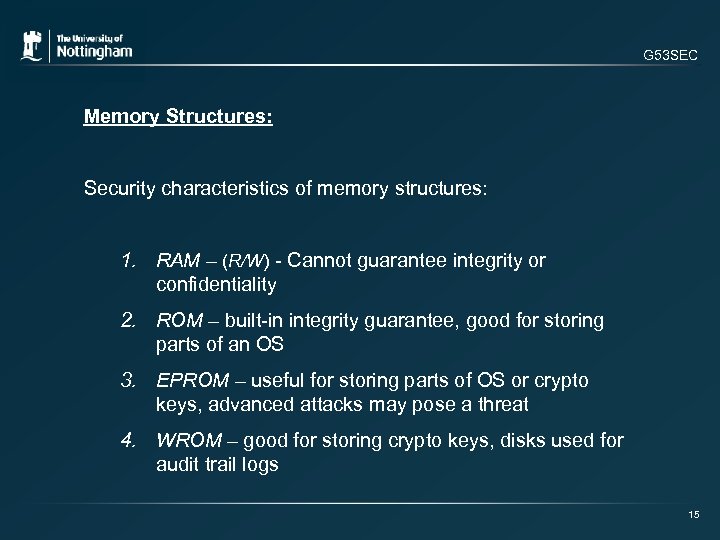 The University of
Nottingham

G53SEC

Memory Structures:

Security characteristics of memory structures:

1. RAM – (R/W) - Cannot guarantee integrity or confidentiality
2. ROM – built-in integrity guarantee, good for storing parts of an OS
3. EPROM – useful for storing parts of OS or crypto keys, advanced attacks may pose a threat
4. WROM – good for storing crypto keys, disks used for audit trail logs

15